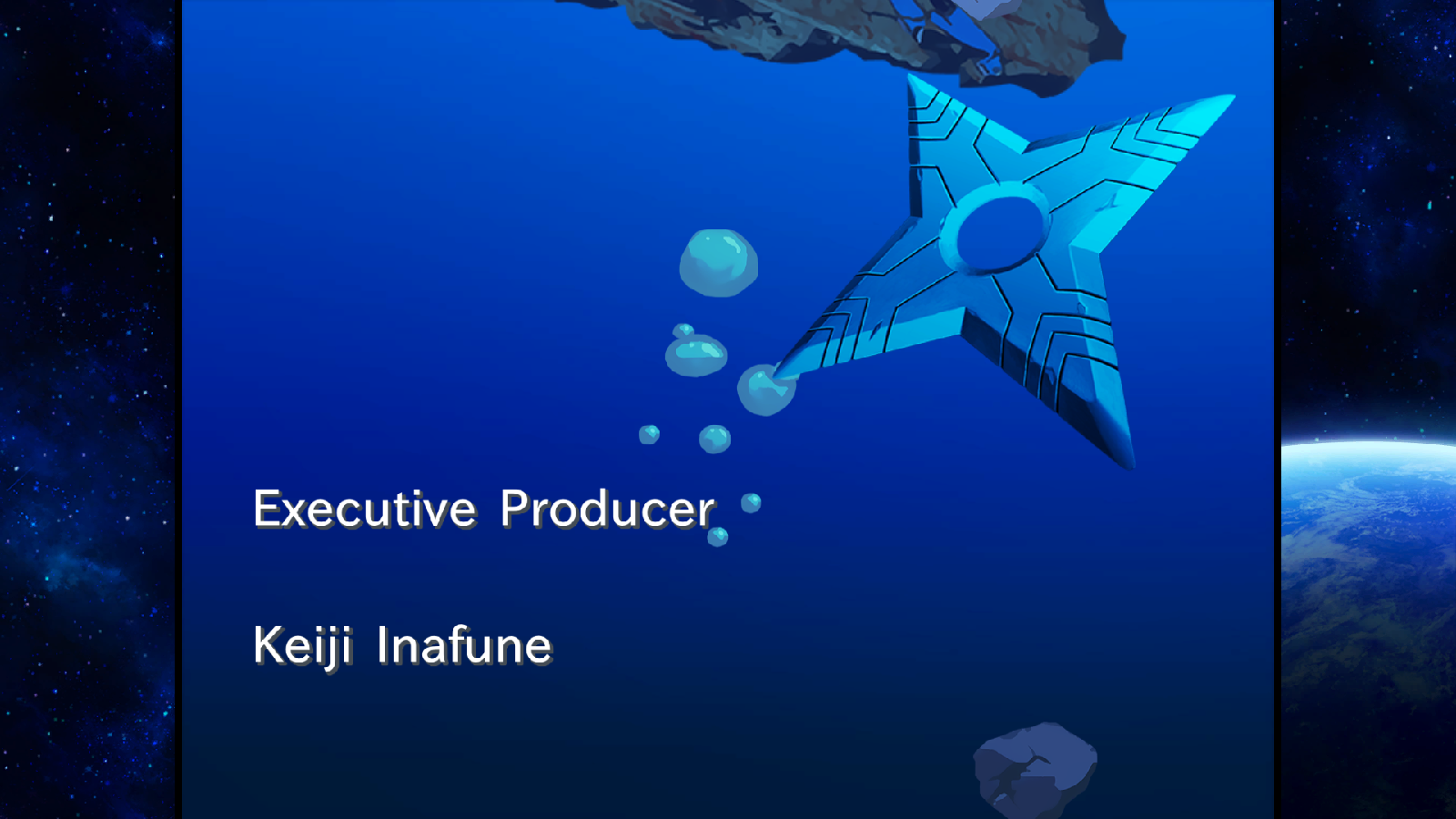 Executive Producer

Keiji Inafune